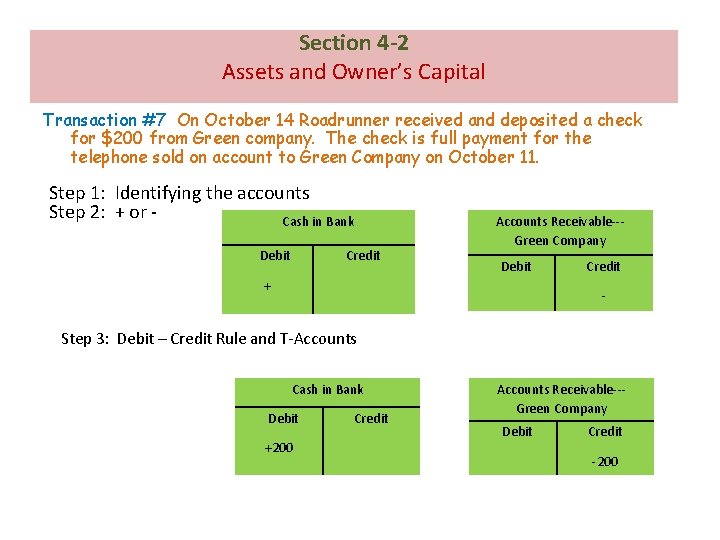 Section 4-2
Assets and Owner's Capital

Transaction #7 On October 14 Roadrunner received and deposited a check for $200 from Green company. The check is full payment for the telephone sold on account to Green Company on October 11.

Step 1: Identifying the accounts
Step 2: + or -

Cash in Bank

| Debit | Credit |
|---|---|
| + | |

Accounts Receivable---
Green Company

| Debit | Credit |
|---|---|
| | - |

Step 3: Debit – Credit Rule and T-Accounts

Cash in Bank

| Debit | Credit |
|---|---|
| +200 | |

Accounts Receivable---
Green Company

| Debit | Credit |
|---|---|
| | -200 |